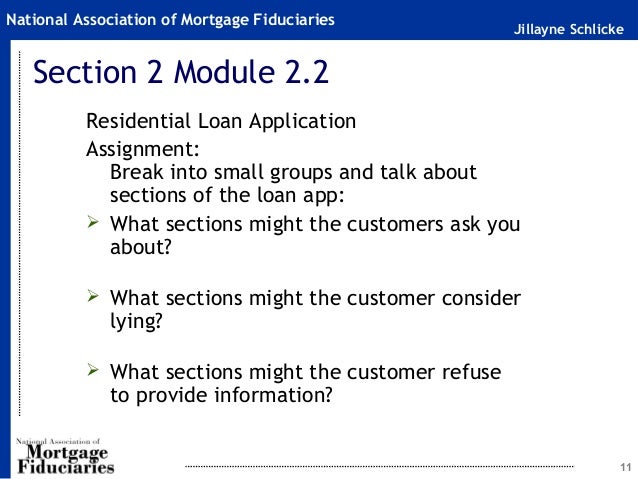 National Association of Mortgage Fiduciaries

Jillayne Schlicke

Section 2 Module 2.2

Residential Loan Application

Assignment:

Break into small groups and talk about sections of the loan app:

➢ What sections might the customers ask you about?

➢ What sections might the customer consider lying?

➢ What sections might the customer refuse to provide information?

National Association of Mortgage Fiduciaries

11